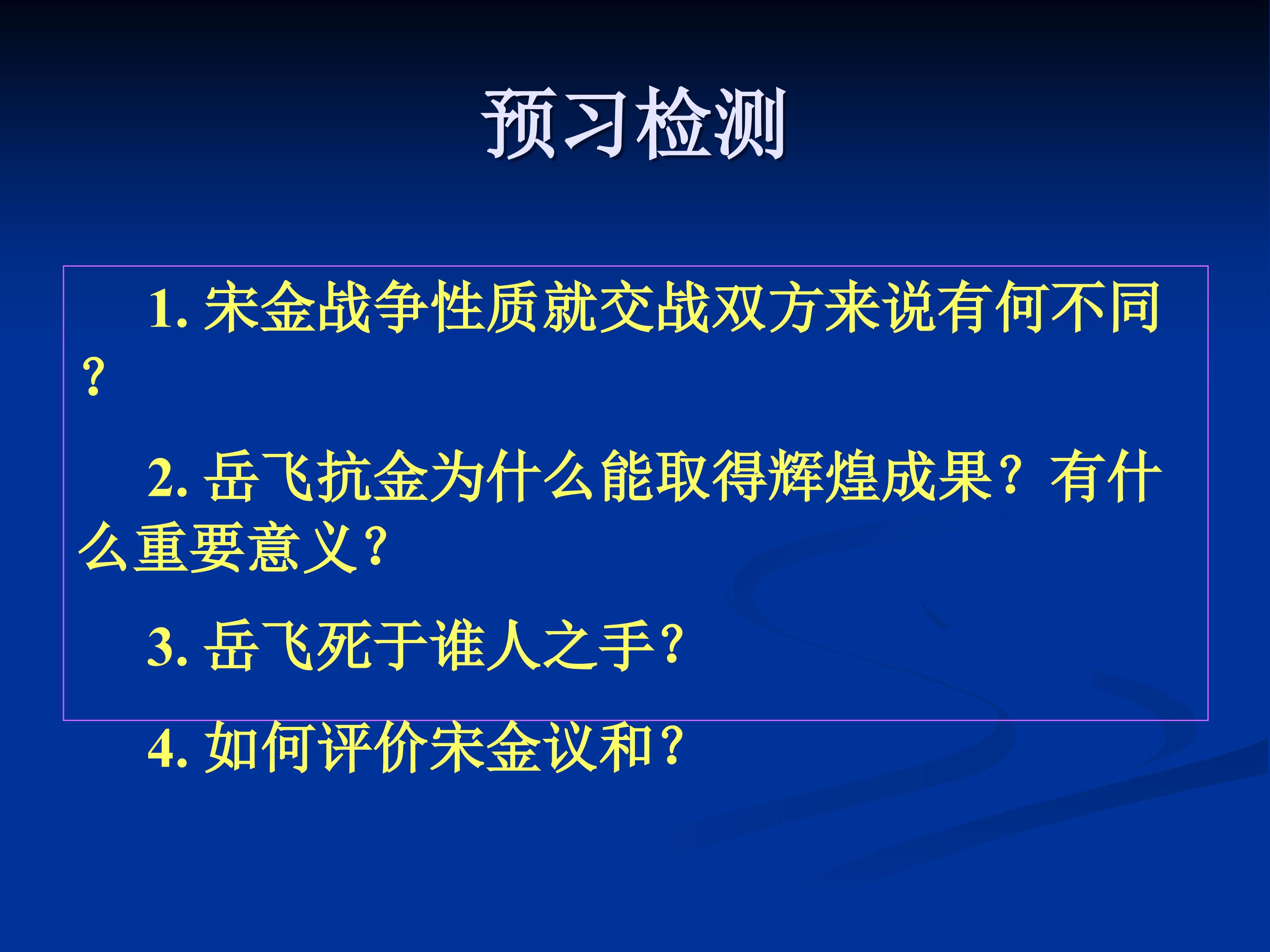 预习检测

1. 宋金战争性质就交战双方来说有何不同?

2. 岳飞抗金为什么能取得辉煌成果？有什么重要意义?

3. 岳飞死于谁人之手?

4. 如何评价宋金议和?